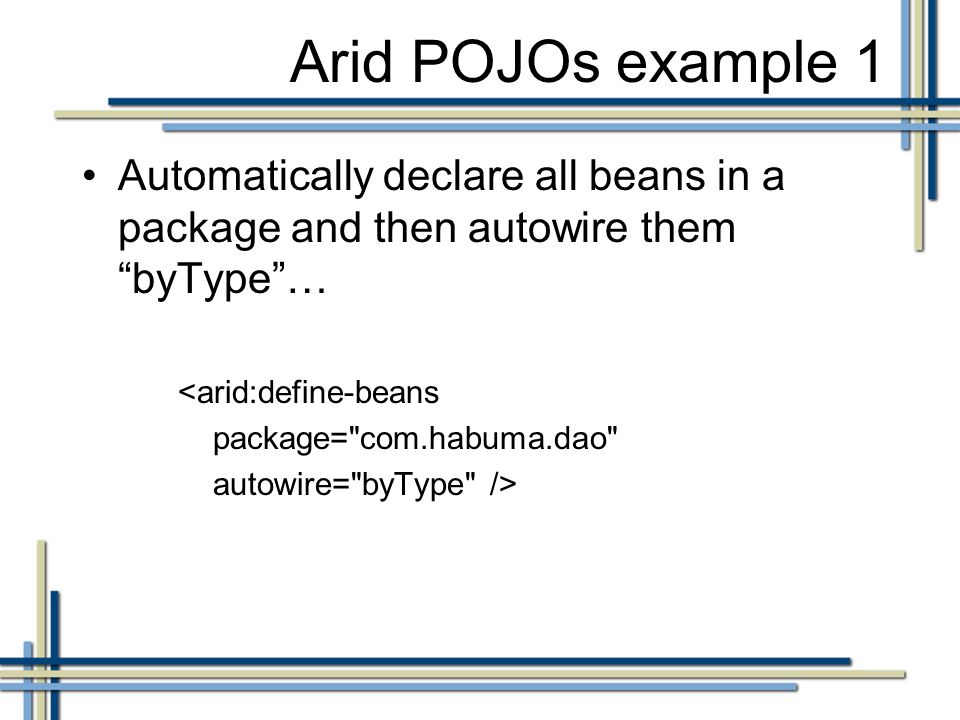 Arid POJOs example 1

• Automatically declare all beans in a package and then autowire them “byType”…

<arid:define-beans
package="com.habuma.dao"
autowire="byType" />